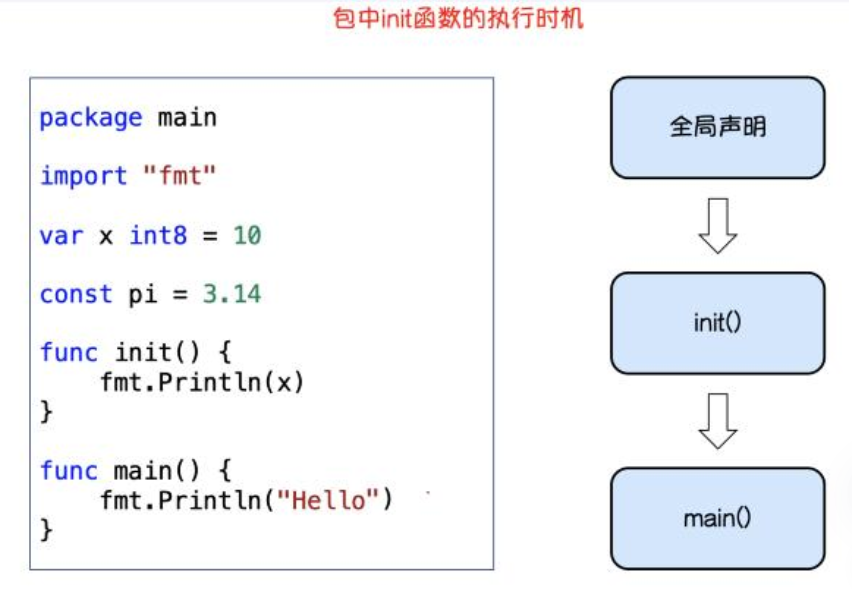 包中init函数的执行时机

package main

import "fmt"

var x int8 = 10

const pi = 3.14

func init() {
    fmt.Println(x)
}

func main() {
    fmt.Println("Hello")
}

全局声明

init()

main()